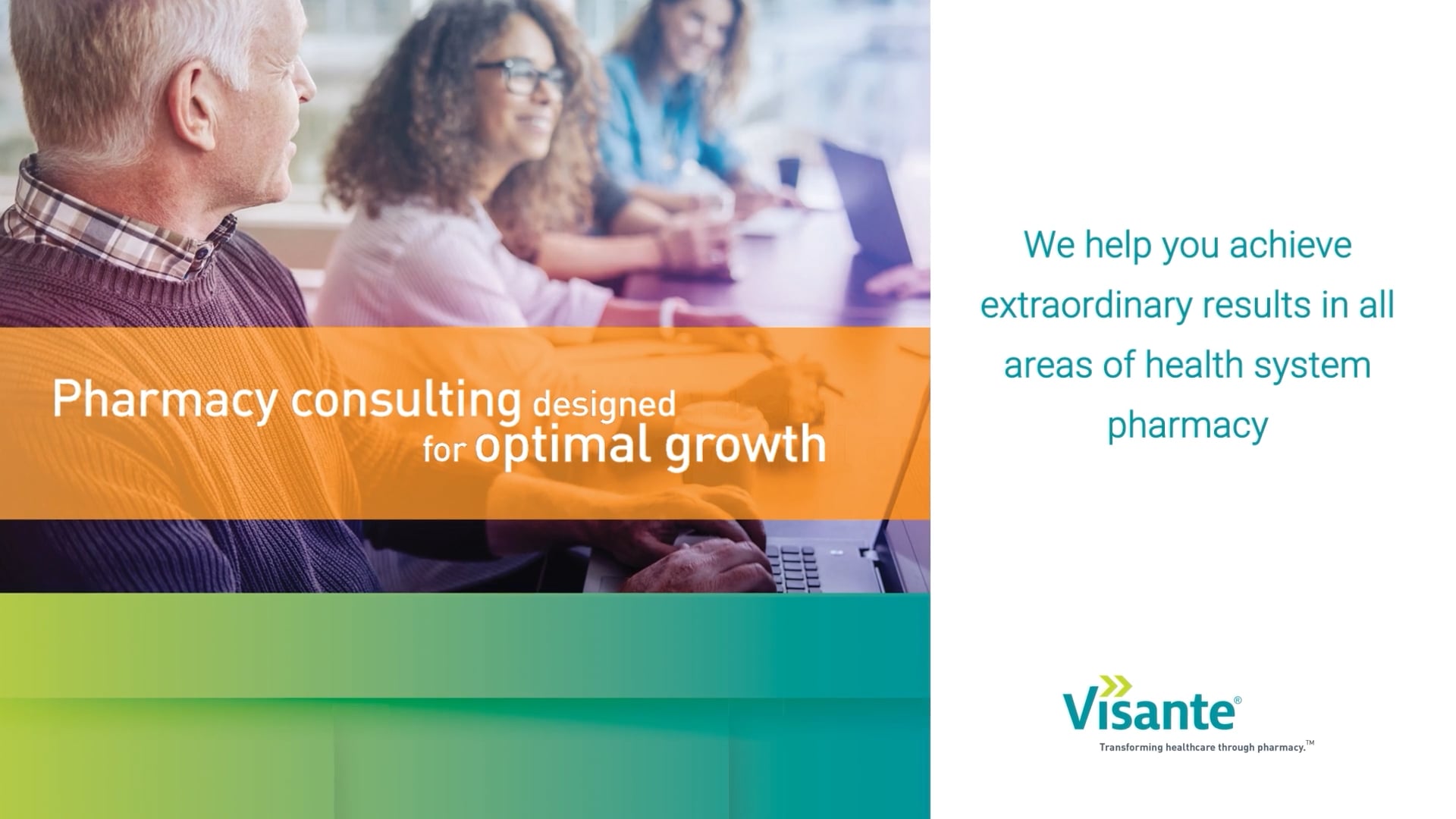 Pharmacy consulting designed for optimal growth

We help you achieve extraordinary results in all areas of health system pharmacy

Visante®
Transforming healthcare through pharmacy.™